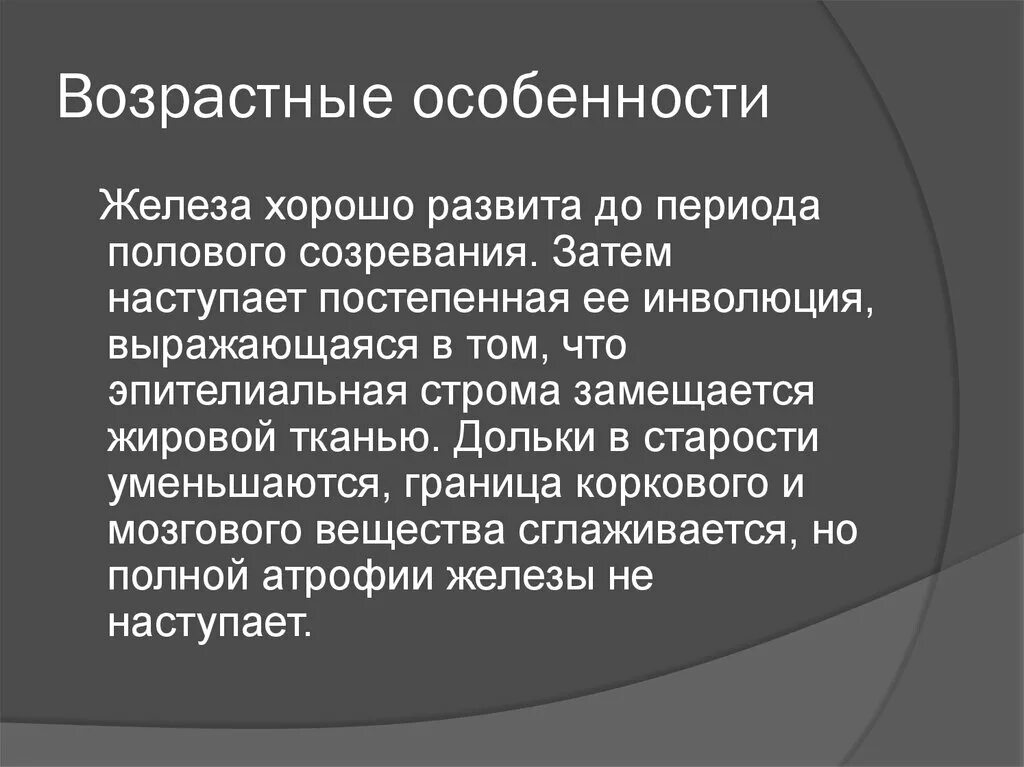 Возрастные особенности

Железа хорошо развита до периода полового созревания. Затем наступает постепенная ее инволюция, выражающаяся в том, что эпителиальная строма замещается жировой тканью. Дольки в старости уменьшаются, граница коркового и мозгового вещества сглаживается, но полной атрофии железы не наступает.